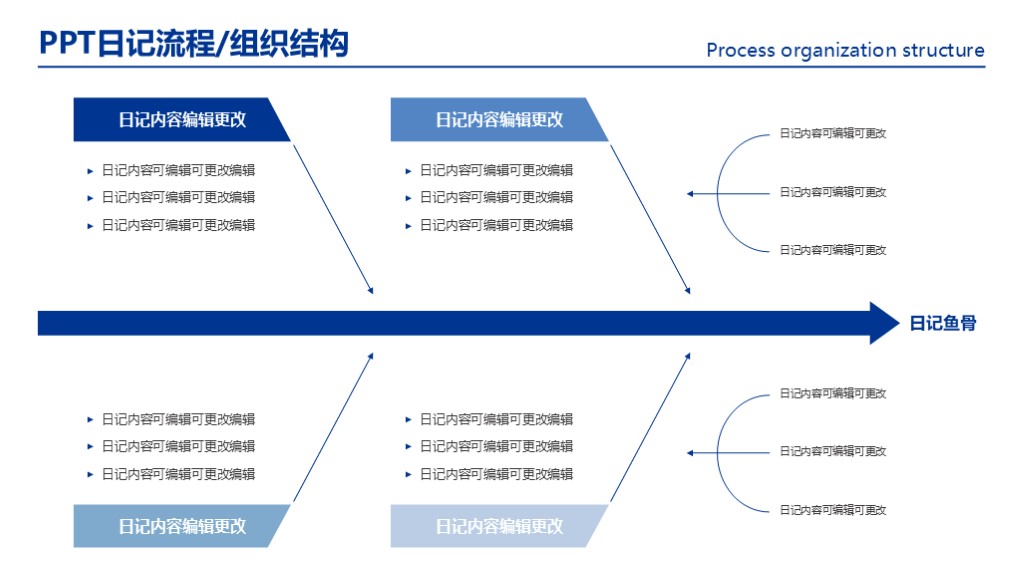 PPT日记流程/组织结构

Process organization structure

日记内容编辑更改

▸ 日记内容可编辑可更改编辑
▸ 日记内容可编辑可更改编辑
▸ 日记内容可编辑可更改编辑

日记内容编辑更改

▸ 日记内容可编辑可更改编辑
▸ 日记内容可编辑可更改编辑
▸ 日记内容可编辑可更改编辑

日记内容可编辑可更改
日记内容可编辑可更改
日记内容可编辑可更改

日记鱼骨

▸ 日记内容可编辑可更改编辑
▸ 日记内容可编辑可更改编辑
▸ 日记内容可编辑可更改编辑

日记内容编辑更改

▸ 日记内容可编辑可更改编辑
▸ 日记内容可编辑可更改编辑
▸ 日记内容可编辑可更改编辑

日记内容编辑更改

日记内容可编辑可更改
日记内容可编辑可更改
日记内容可编辑可更改